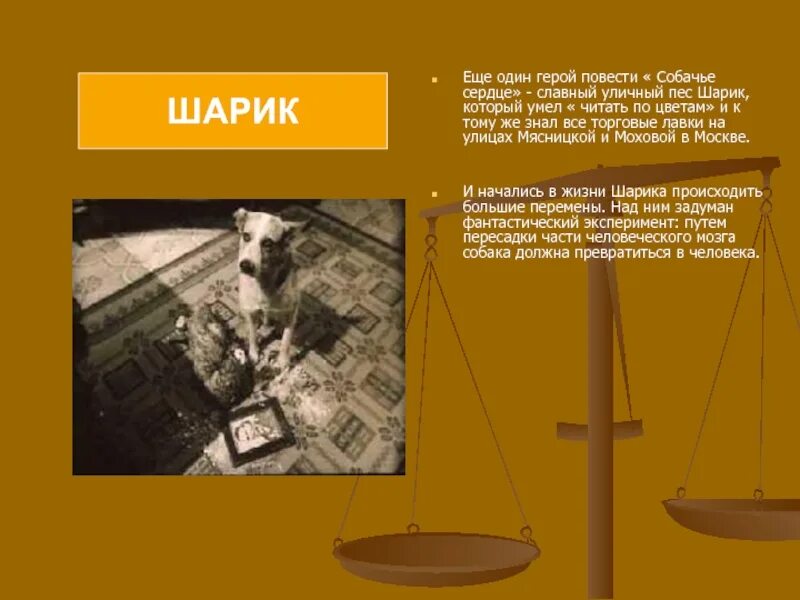 ШАРИК

Еще один герой повести « Собачье сердце» - славный уличный пес Шарик, который умел « читать по цветам» и к тому же знал все торговые лавки на улицах Мясницкой и Моховой в Москве.

И начались в жизни Шарика происходить большие перемены. Над ним задуман фантастический эксперимент: путем пересадки части человеческого мозга собака должна превратиться в человека.